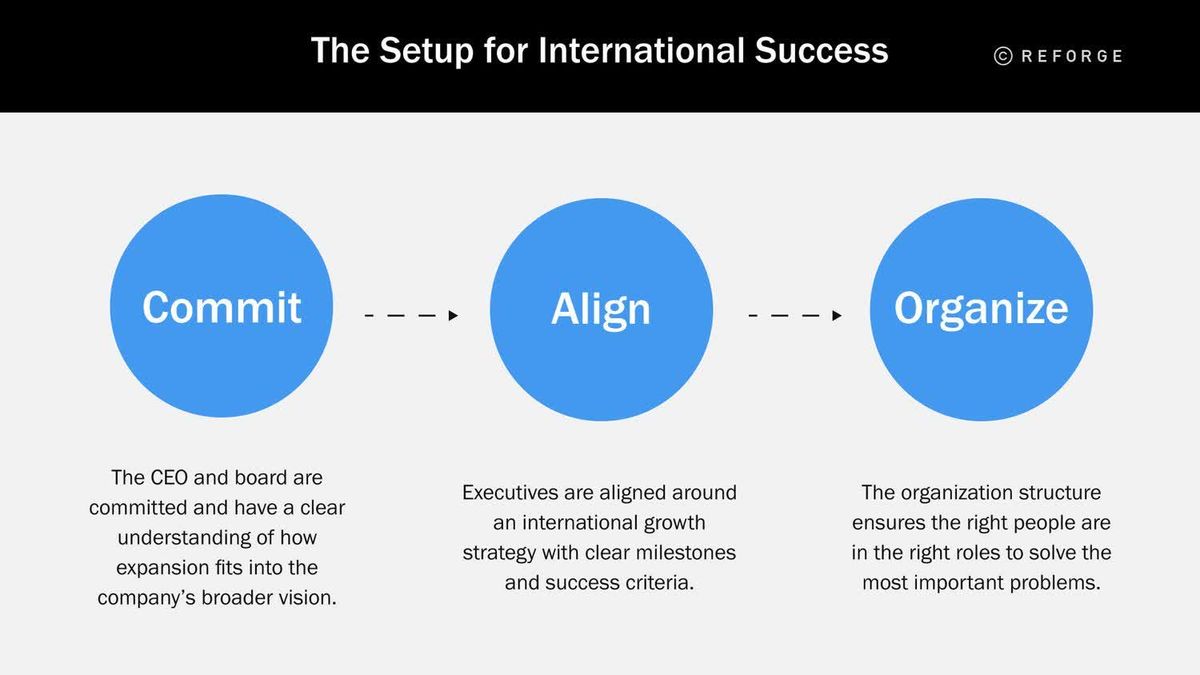 The Setup for International Success

© REFORGE

Commit

Align

Organize

The CEO and board are committed and have a clear understanding of how expansion fits into the company's broader vision.

Executives are aligned around an international growth strategy with clear milestones and success criteria.

The organization structure ensures the right people are in the right roles to solve the most important problems.